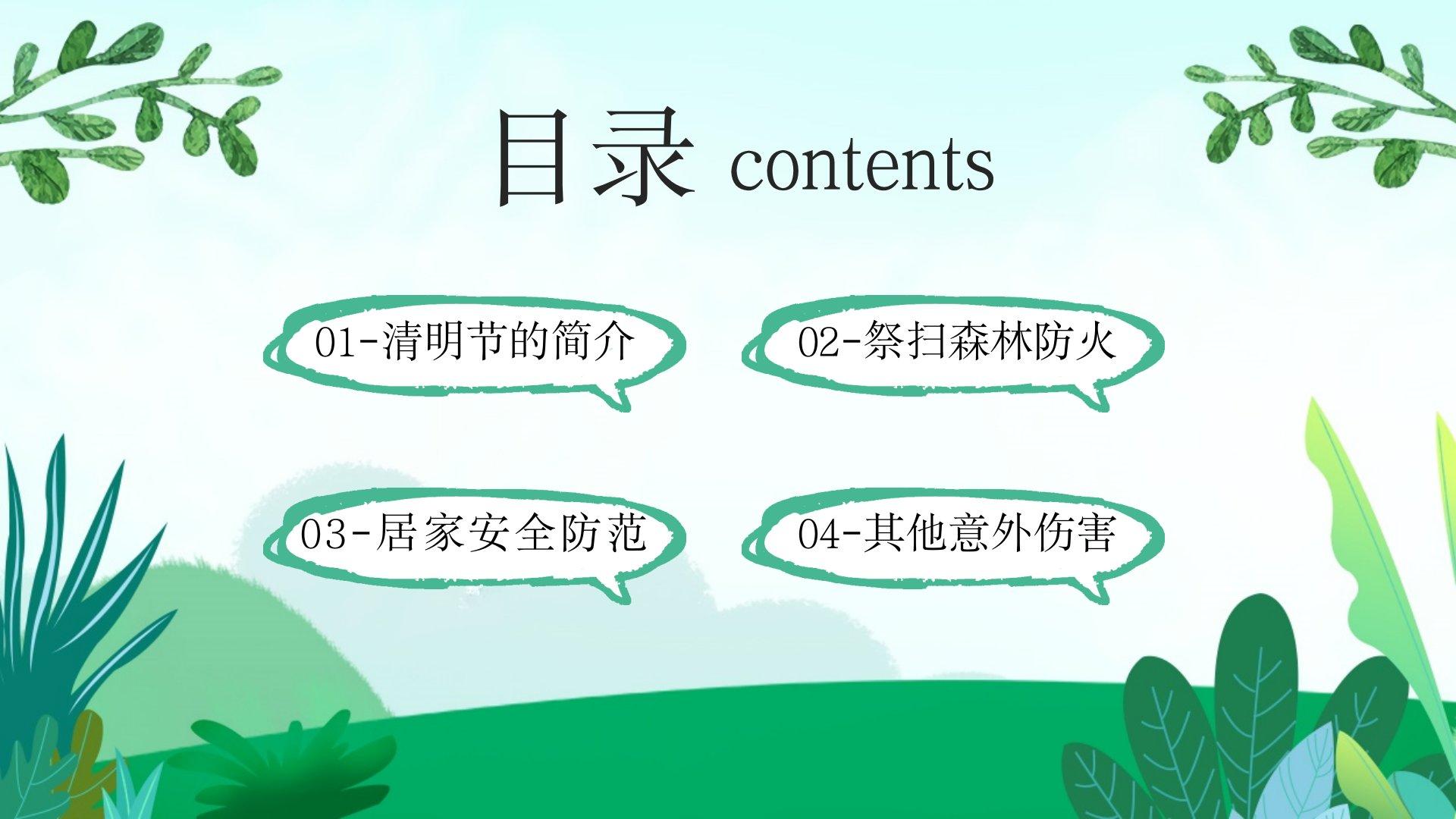 目录 contents

01-清明节的简介

02-祭扫森林防火

03-居家安全防范

04-其他意外伤害